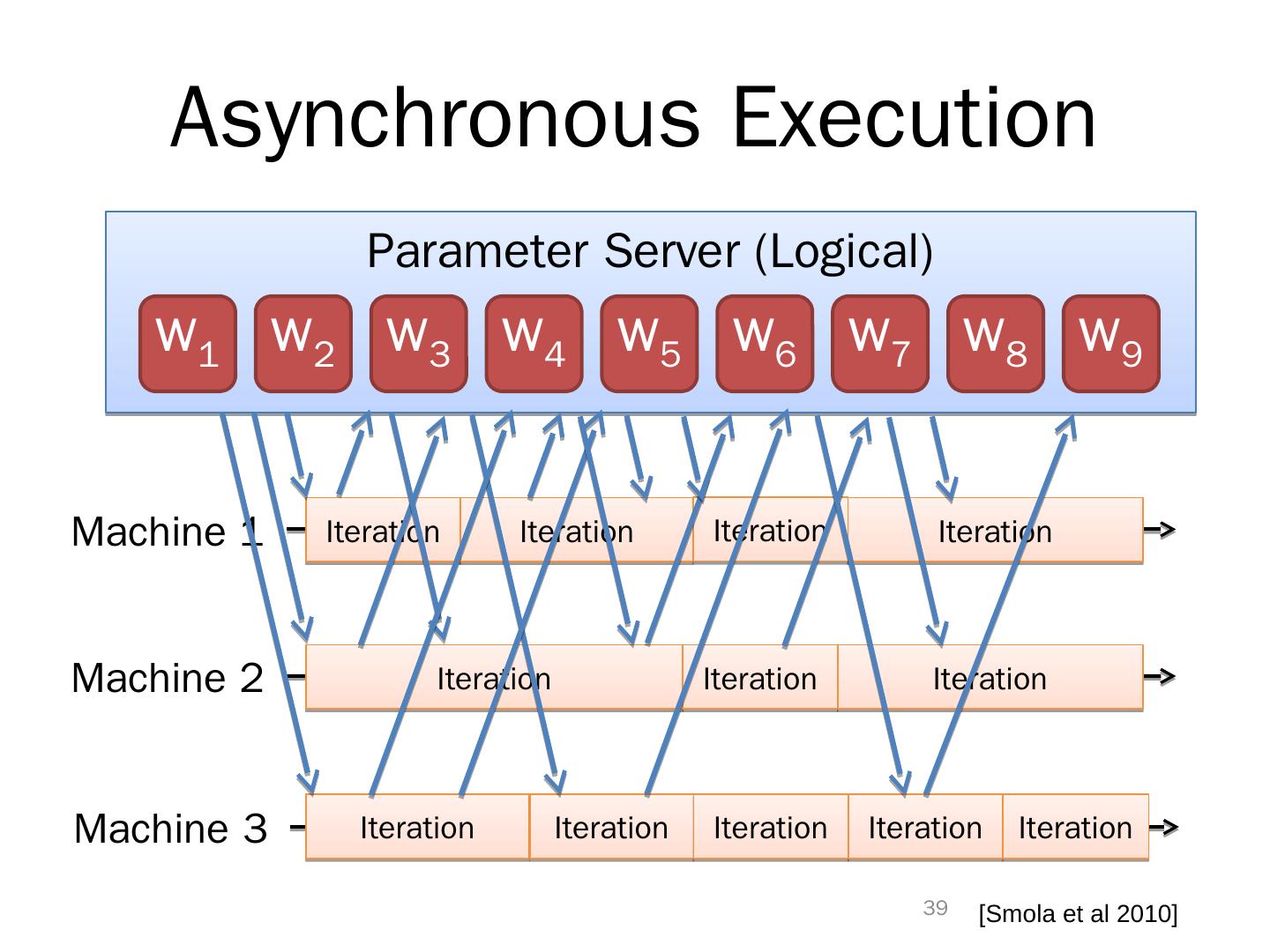 Asynchronous Execution

Parameter Server (Logical)

$W_1$ $W_2$ $W_3$ $W_4$ $W_5$ $W_6$ $W_7$ $W_8$ $W_9$

Machine 1 Iteration Iteration Iteration Iteration

Machine 2 Iteration Iteration Iteration

Machine 3 Iteration Iteration Iteration Iteration Iteration

39

[Smola et al 2010]